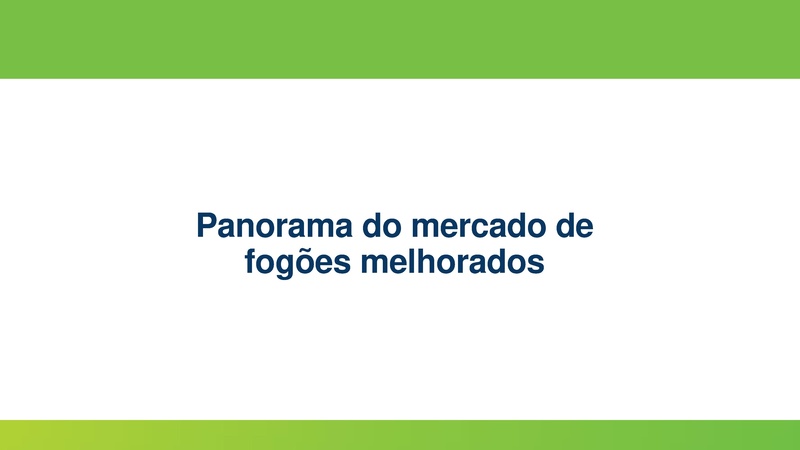 Panorama do mercado de fogões melhorados